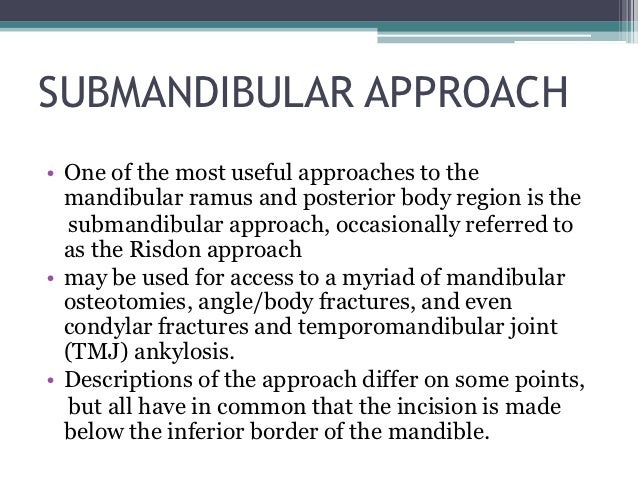 SUBMANDIBULAR APPROACH

• One of the most useful approaches to the mandibular ramus and posterior body region is the submandibular approach, occasionally referred to as the Risdon approach
• may be used for access to a myriad of mandibular osteotomies, angle/body fractures, and even condylar fractures and temporomandibular joint (TMJ) ankylosis.
• Descriptions of the approach differ on some points, but all have in common that the incision is made below the inferior border of the mandible.